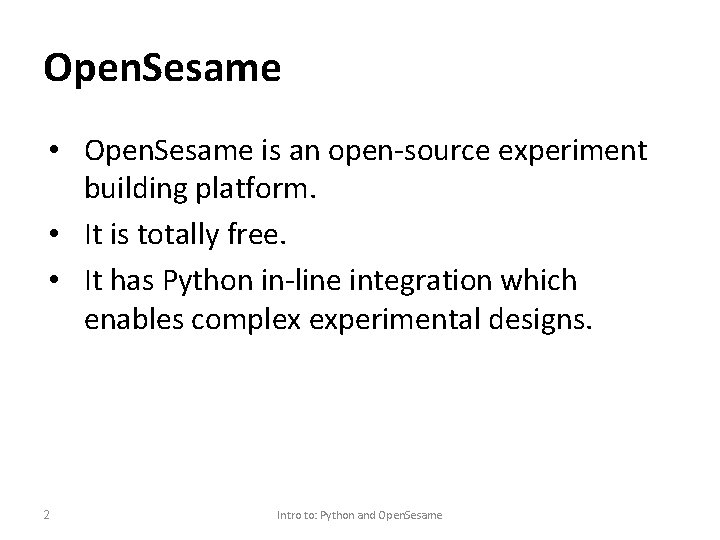 OpenSesame

• OpenSesame is an open-source experiment building platform.
• It is totally free.
• It has Python in-line integration which enables complex experimental designs.

2

Intro to: Python and OpenSesame